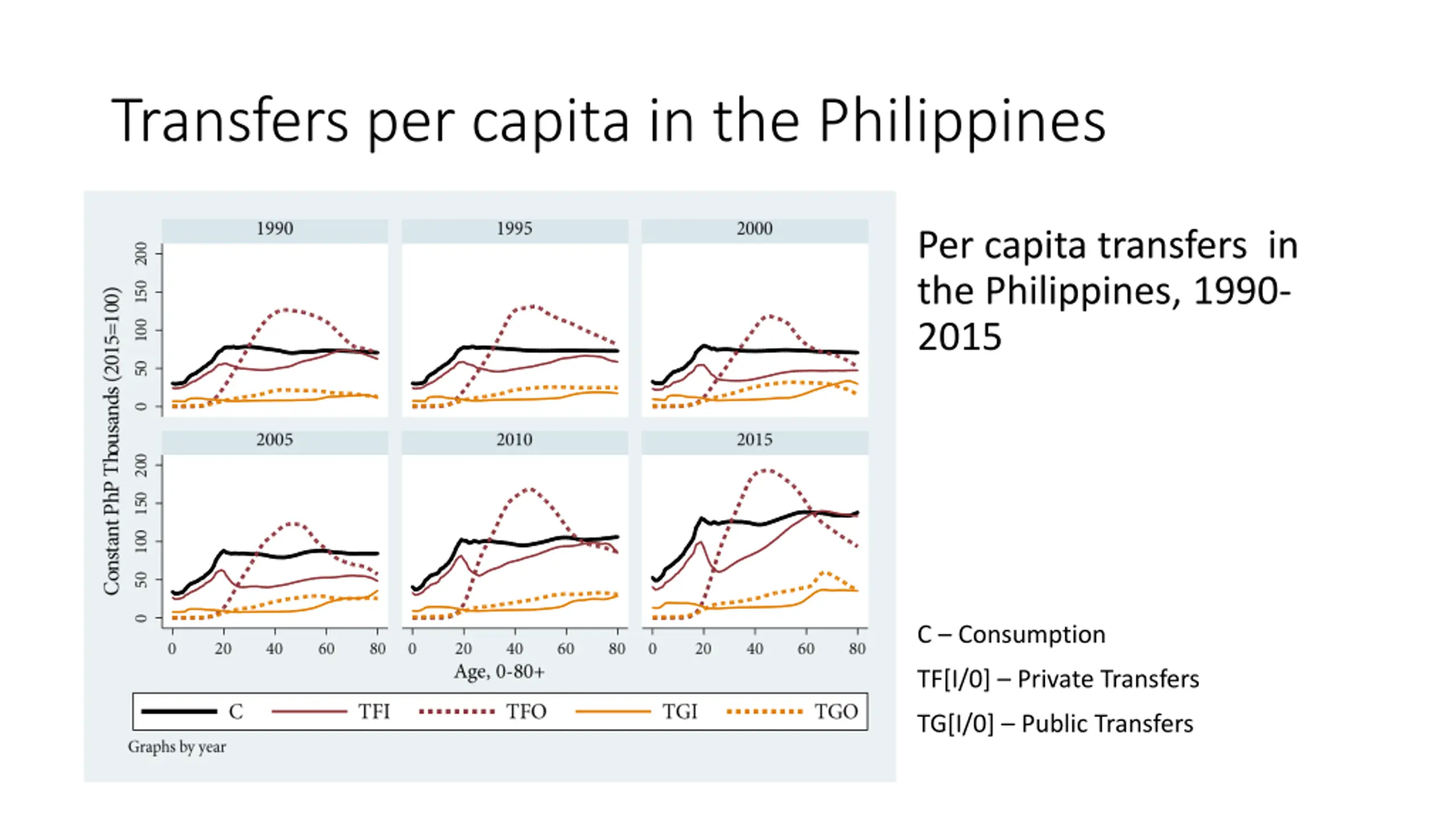 Transfers per capita in the Philippines

1990

1995

2000

2005

2010

2015

Constant PhP Thousands (2015=100)

0 50 100 150 200

0 50 100 150 200

0 20 40 60 80

0 20 40 60 80

0 20 40 60 80

Age, 0-80+

C TFI TFO TGI TGO

Graphs by year

Per capita transfers in the Philippines, 1990-2015

C – Consumption

TF[I/0] – Private Transfers

TG[I/0] – Public Transfers